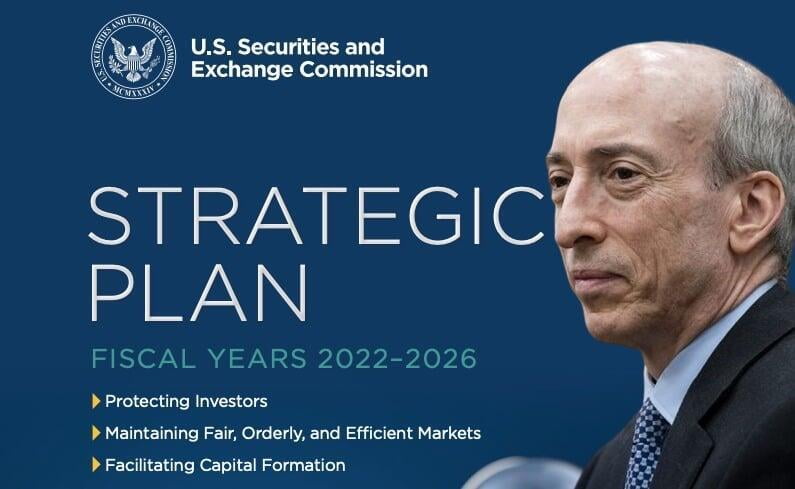 U.S. SECURITIES AND EXCHANGE COMMISSION
MCMXXXIV

U.S. Securities and Exchange Commission

STRATEGIC PLAN

FISCAL YEARS 2022–2026

Protecting Investors

Maintaining Fair, Orderly, and Efficient Markets

Facilitating Capital Formation